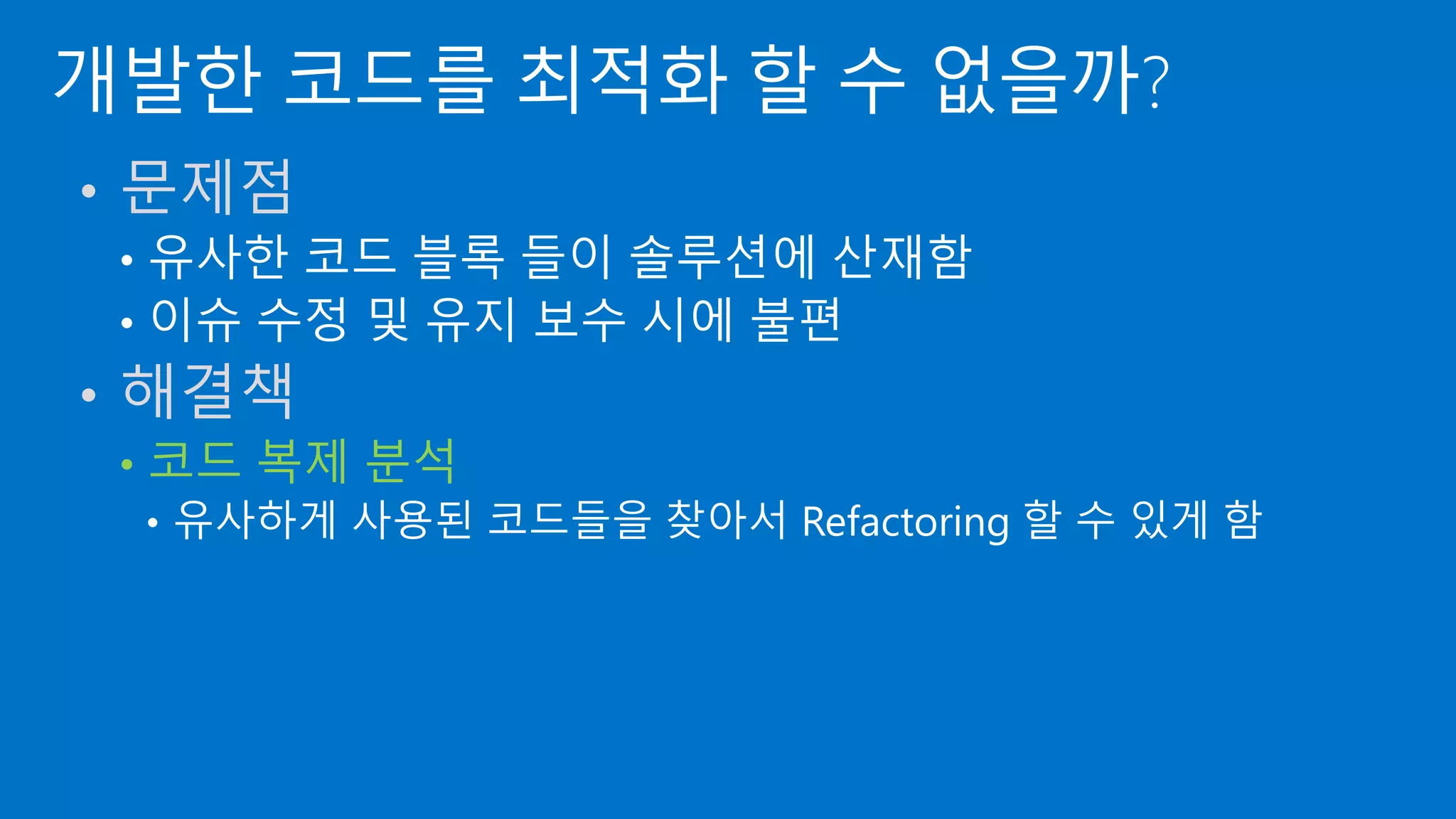 개발한 코드를 최적화 할 수 없을까?

• 문제점
  • 유사한 코드 블록 들이 솔루션에 산재함
  • 이슈 수정 및 유지 보수 시에 불편
• 해결책
  • 코드 복제 분석
    • 유사하게 사용된 코드들을 찾아서 Refactoring 할 수 있게 함